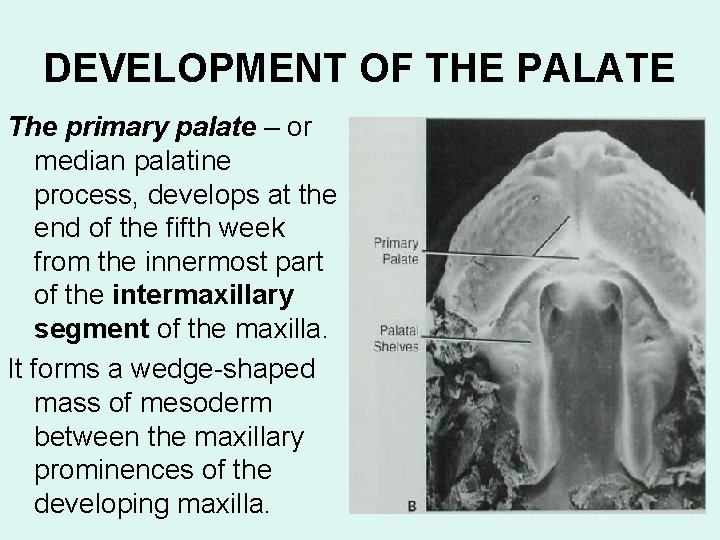 DEVELOPMENT OF THE PALATE

The primary palate – or median palatine process, develops at the end of the fifth week from the innermost part of the intermaxillary segment of the maxilla.

It forms a wedge-shaped mass of mesoderm between the maxillary prominences of the developing maxilla.

Primary Palate

Palatal Shelves

B